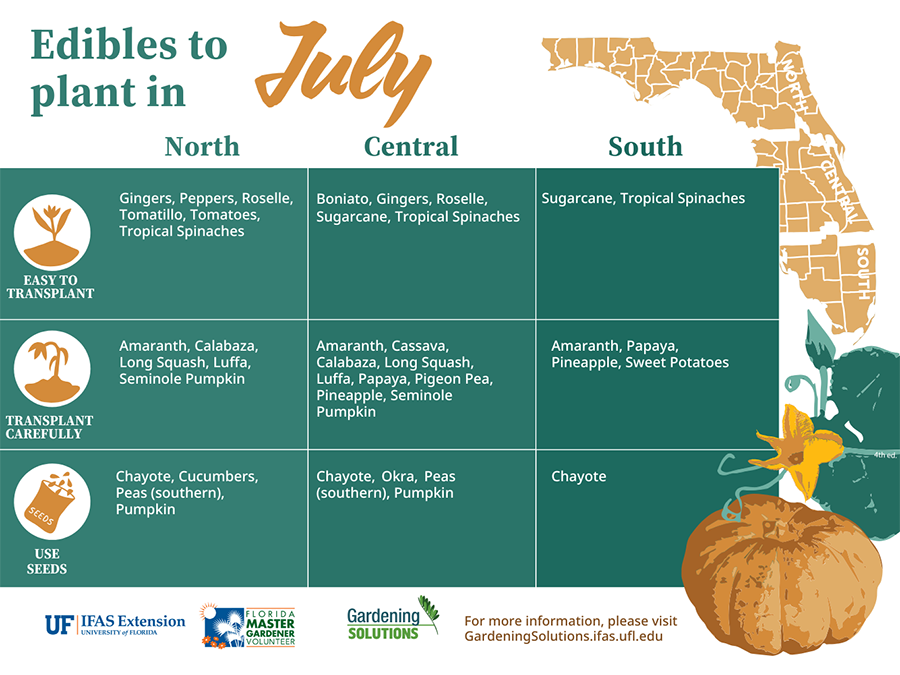 Edibles to plant in July

NORTH
CENTRAL
SOUTH

| | North | Central | South |
|---|---|---|---|
| EASY TO TRANSPLANT | Gingers, Peppers, Roselle, Tomatillo, Tomatoes, Tropical Spinaches | Boniato, Gingers, Roselle, Sugarcane, Tropical Spinaches | Sugarcane, Tropical Spinaches |
| TRANSPLANT CAREFULLY | Amaranth, Calabaza, Long Squash, Luffa, Seminole Pumpkin | Amaranth, Cassava, Calabaza, Long Squash, Luffa, Papaya, Pigeon Pea, Pineapple, Seminole Pumpkin | Amaranth, Papaya, Pineapple, Sweet Potatoes |
| SEEDS USE SEEDS | Chayote, Cucumbers, Peas (southern), Pumpkin | Chayote, Okra, Peas (southern), Pumpkin | Chayote |

4th ed.

UF IFAS Extension UNIVERSITY of FLORIDA

FLORIDA MASTER GARDENER VOLUNTEER

Gardening SOLUTIONS

For more information, please visit GardeningSolutions.ifas.ufl.edu